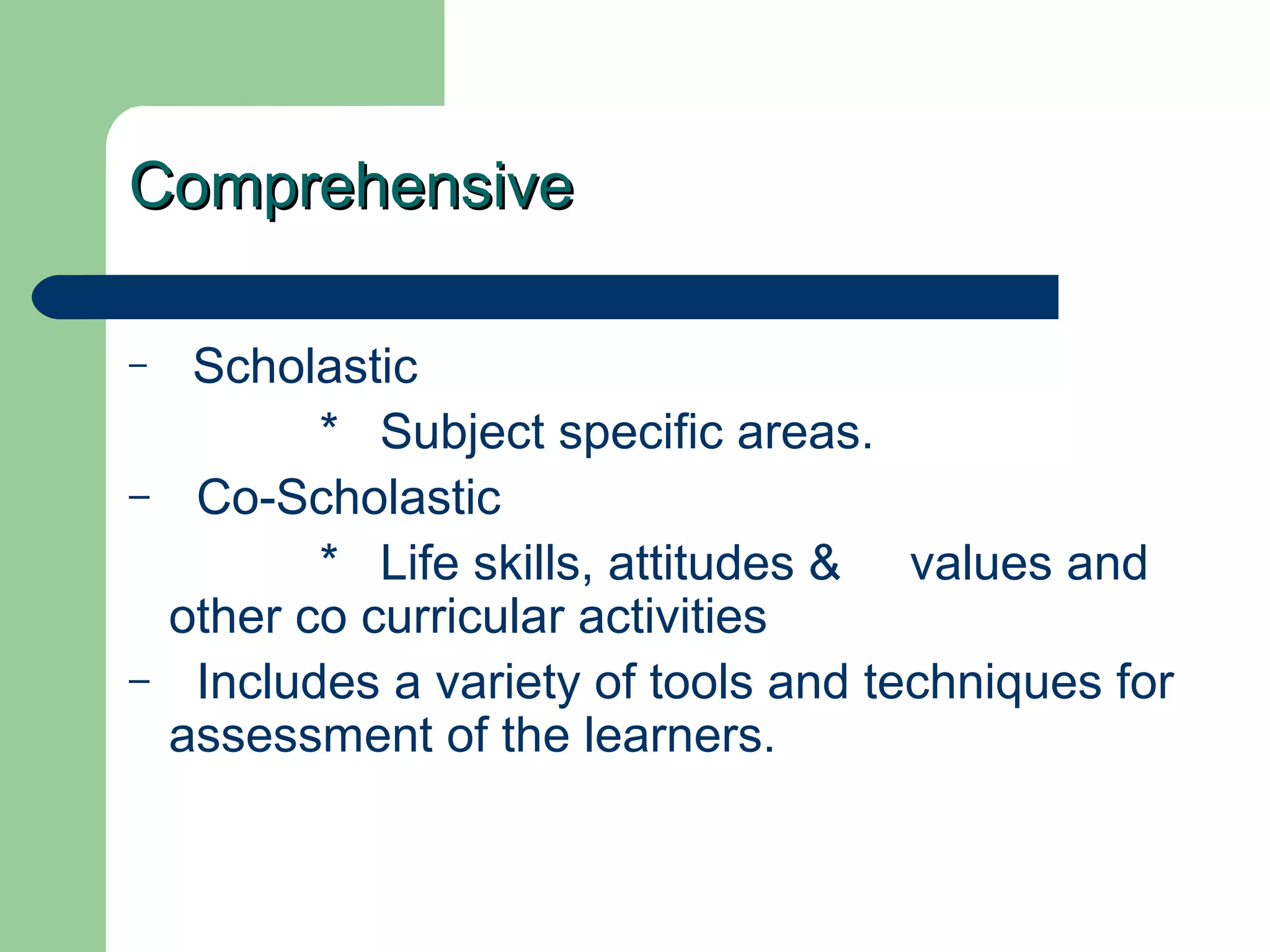 Comprehensive

– Scholastic

* Subject specific areas.

– Co-Scholastic

* Life skills, attitudes & values and other co curricular activities

– Includes a variety of tools and techniques for assessment of the learners.